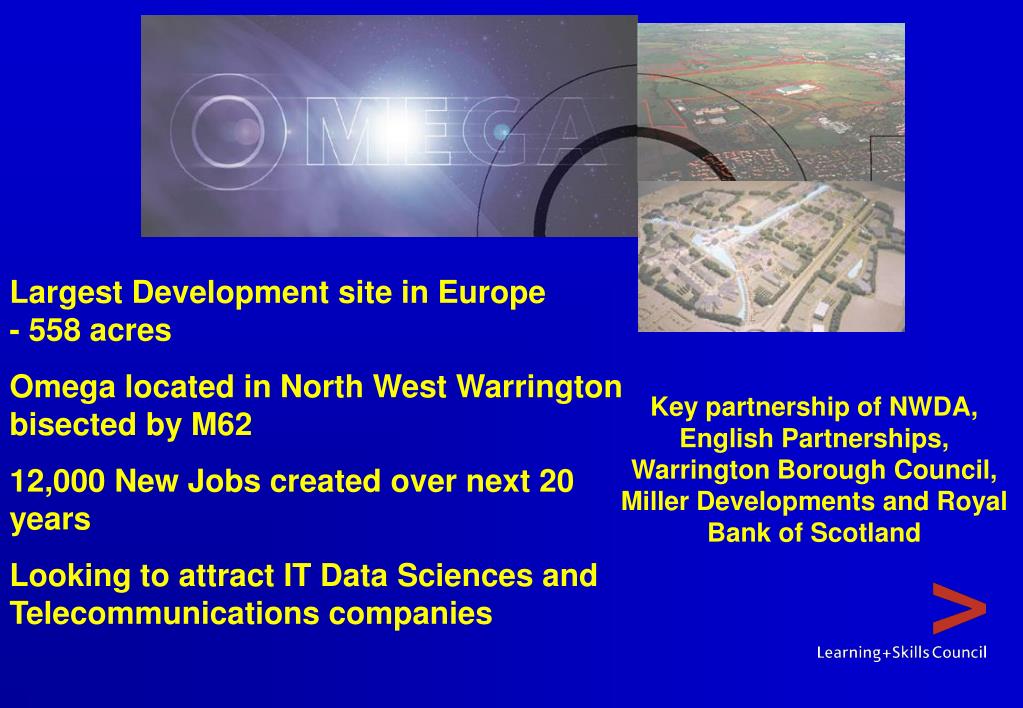 OMEGA

Largest Development site in Europe - 558 acres

Omega located in North West Warrington bisected by M62

12,000 New Jobs created over next 20 years

Looking to attract IT Data Sciences and Telecommunications companies

Key partnership of NWDA, English Partnerships, Warrington Borough Council, Miller Developments and Royal Bank of Scotland

Learning+Skills Council